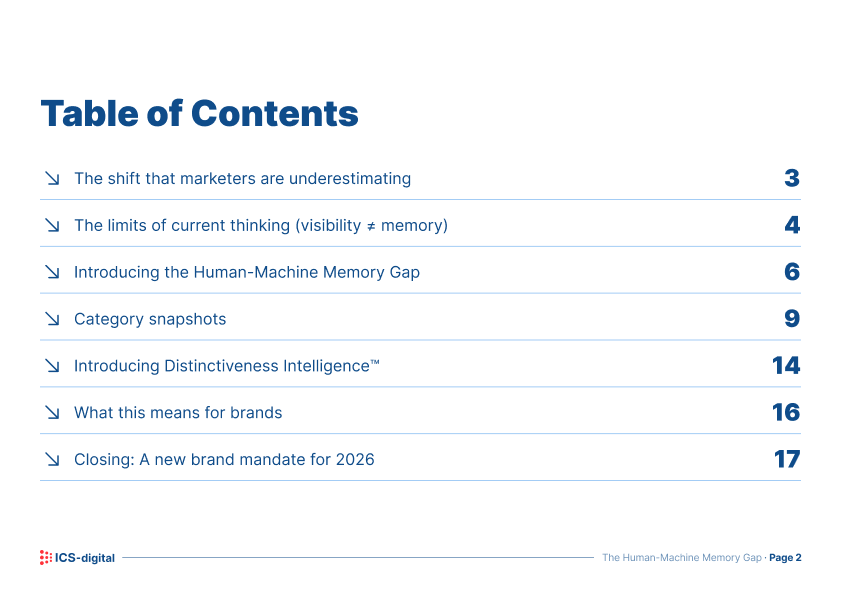 Table of Contents

↘ The shift that marketers are underestimating 3

↘ The limits of current thinking (visibility ≠ memory) 4

↘ Introducing the Human-Machine Memory Gap 6

↘ Category snapshots 9

↘ Introducing Distinctiveness Intelligence™ 14

↘ What this means for brands 16

↘ Closing: A new brand mandate for 2026 17

ICS-digital

The Human-Machine Memory Gap · Page 2